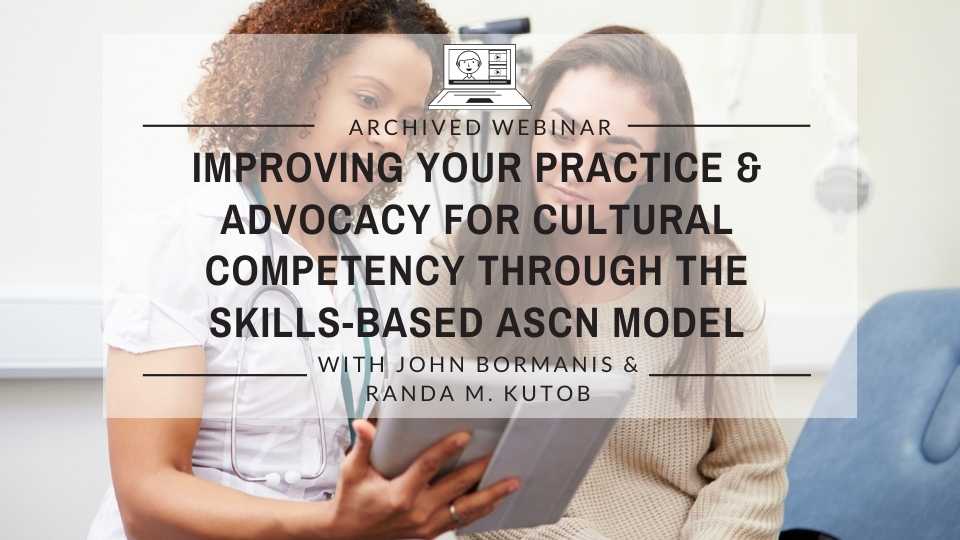 ARCHIVED WEBINAR

IMPROVING YOUR PRACTICE & ADVOCACY FOR CULTURAL COMPETENCY THROUGH THE SKILLS-BASED ASCN MODEL

WITH JOHN BORMANIS & RANDA M. KUTOB